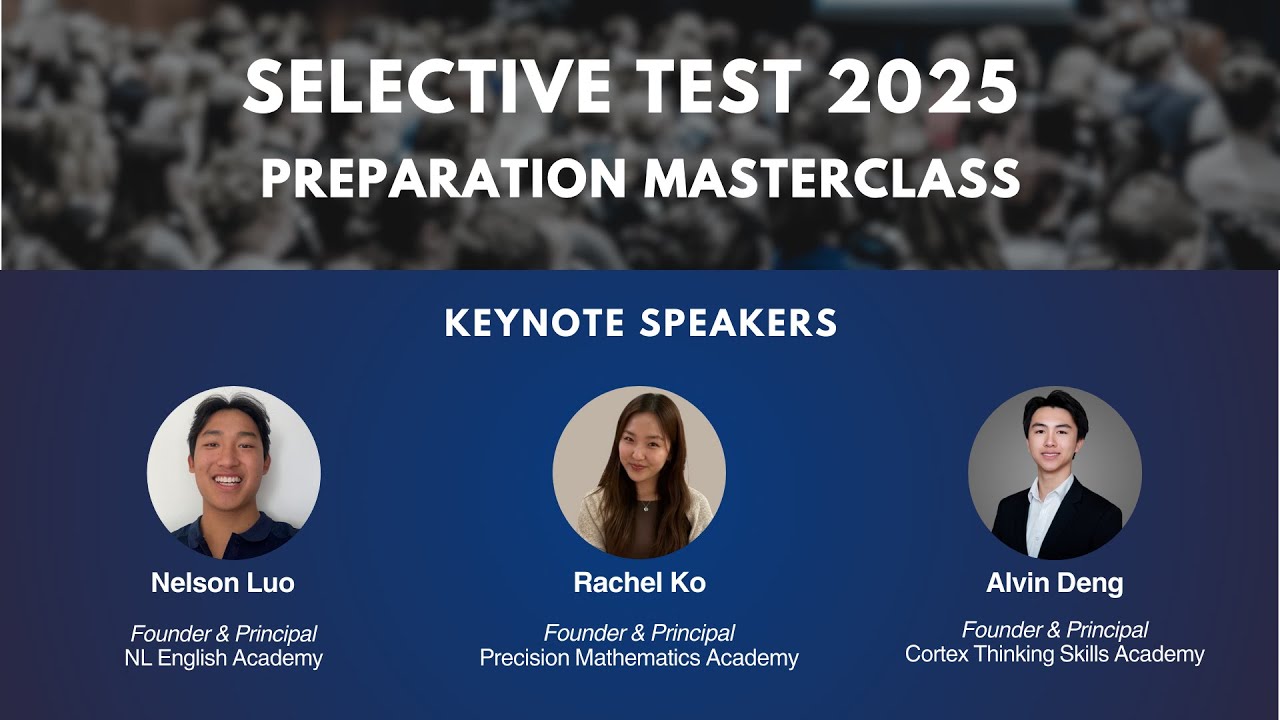 SELECTIVE TEST 2025
PREPARATION MASTERCLASS

KEYNOTE SPEAKERS

Nelson Luo
Founder & Principal
NL English Academy

Rachel Ko
Founder & Principal
Precision Mathematics Academy

Alvin Deng
Founder & Principal
Cortex Thinking Skills Academy